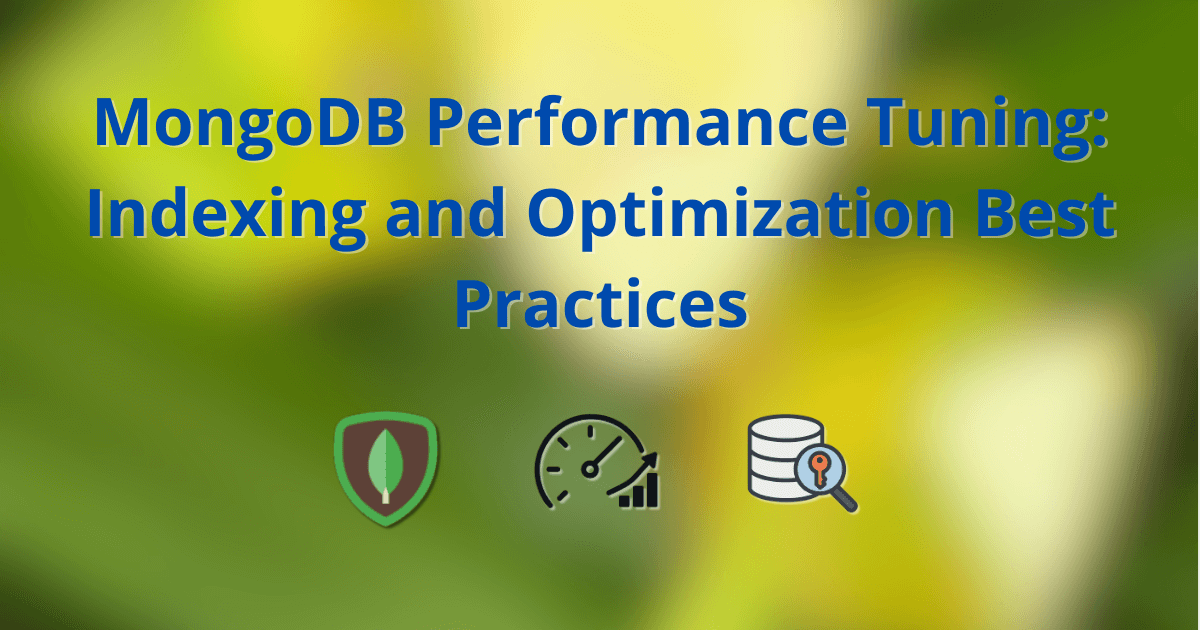 MongoDB Performance Tuning: Indexing and Optimization Best Practices